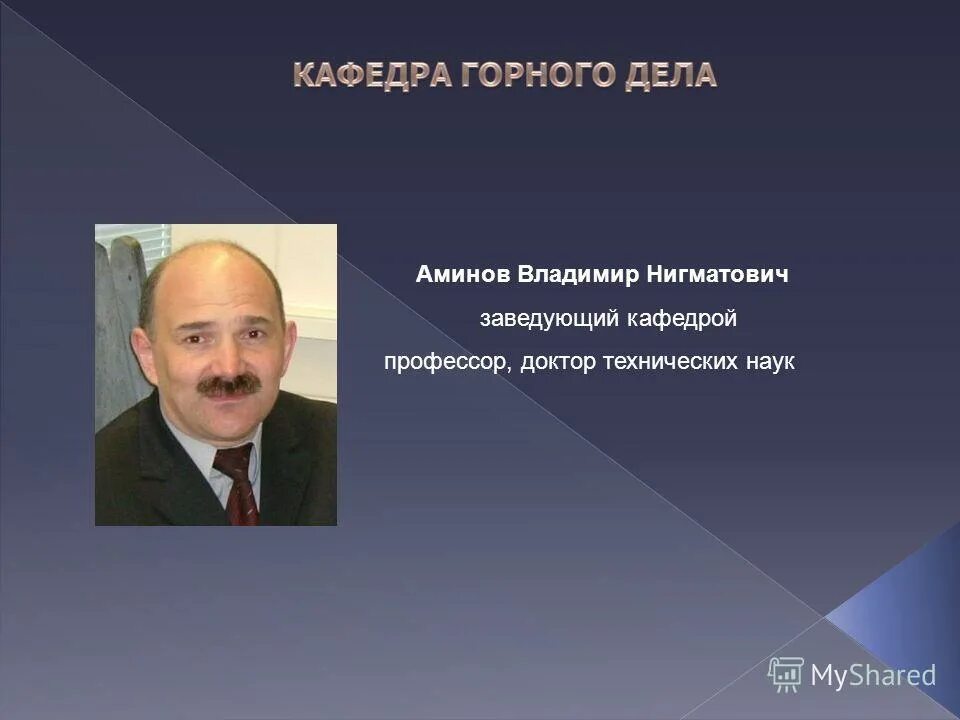 КАФЕДРА ГОРНОГО ДЕЛА

Аминов Владимир Нигматович

заведующий кафедрой

профессор, доктор технических наук

MyShared